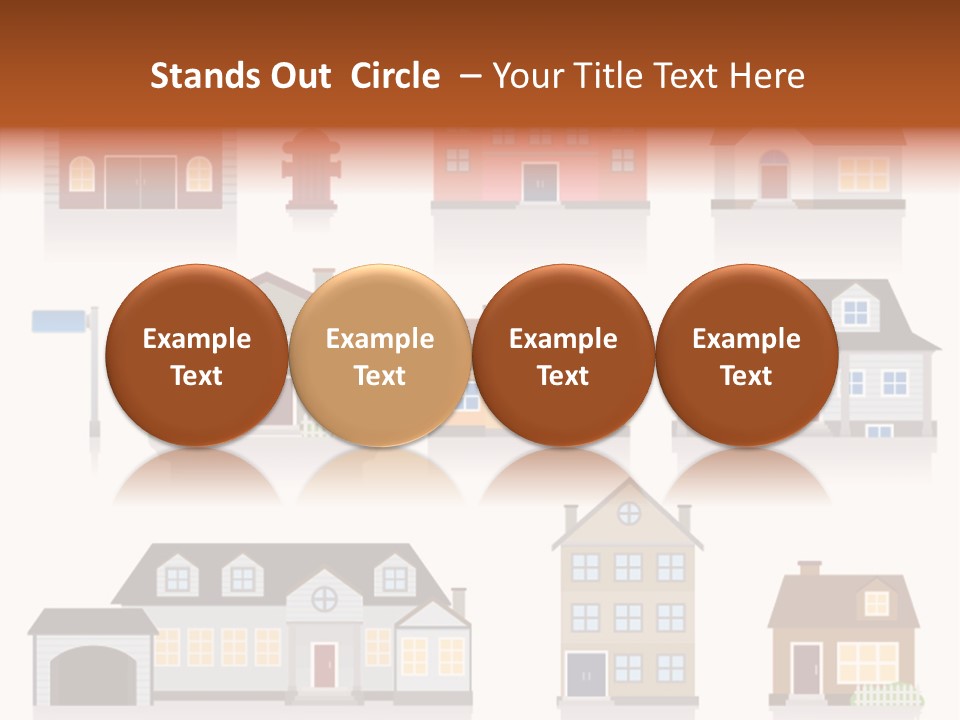 Stands Out Circle – Your Title Text Here

Example Text

Example Text

Example Text

Example Text